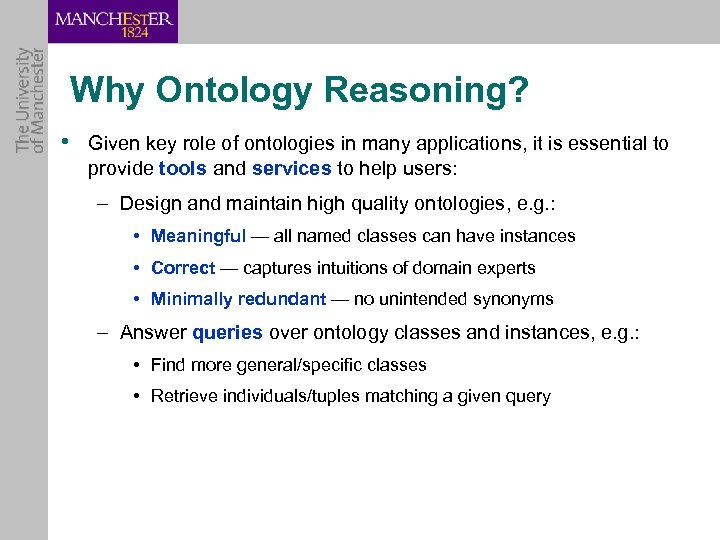 MANCHESTER
1824

The University of Manchester

Why Ontology Reasoning?

• Given key role of ontologies in many applications, it is essential to provide tools and services to help users:

– Design and maintain high quality ontologies, e.g.:

• Meaningful — all named classes can have instances

• Correct — captures intuitions of domain experts

• Minimally redundant — no unintended synonyms

– Answer queries over ontology classes and instances, e.g.:

• Find more general/specific classes

• Retrieve individuals/tuples matching a given query